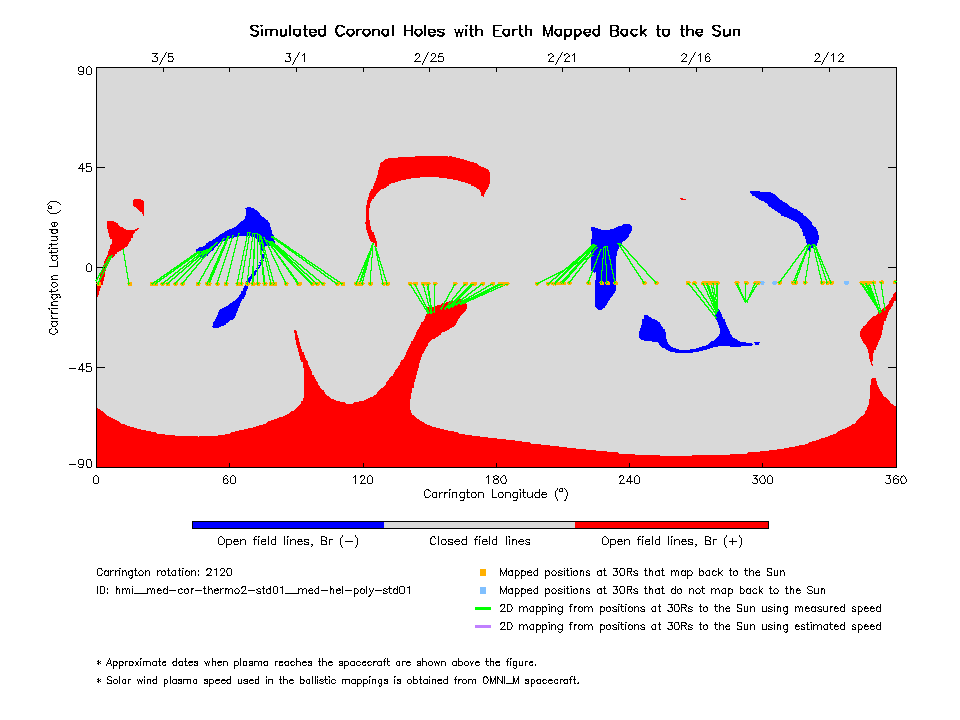 Simulated Coronal Holes with Earth Mapped Back to the Sun

3/5 3/1 2/25 2/21 2/16 2/12

90
45
0
−45
−90

Carrington Latitude (°)

0 60 120 180 240 300 360
Carrington Longitude (°)

Open field lines, Br (−)
Closed field lines
Open field lines, Br (+)

Carrington rotation: 2120
ID: hmi__med-cor-thermo2-std01__med-hel-poly-std01

Mapped positions at 30Rs that map back to the Sun
Mapped positions at 30Rs that do not map back to the Sun
2D mapping from positions at 30Rs to the Sun using measured speed
2D mapping from positions at 30Rs to the Sun using estimated speed

* Approximate dates when plasma reaches the spacecraft are shown above the figure.
* Solar wind plasma speed used in the ballistic mappings is obtained from OMNI_M spacecraft.